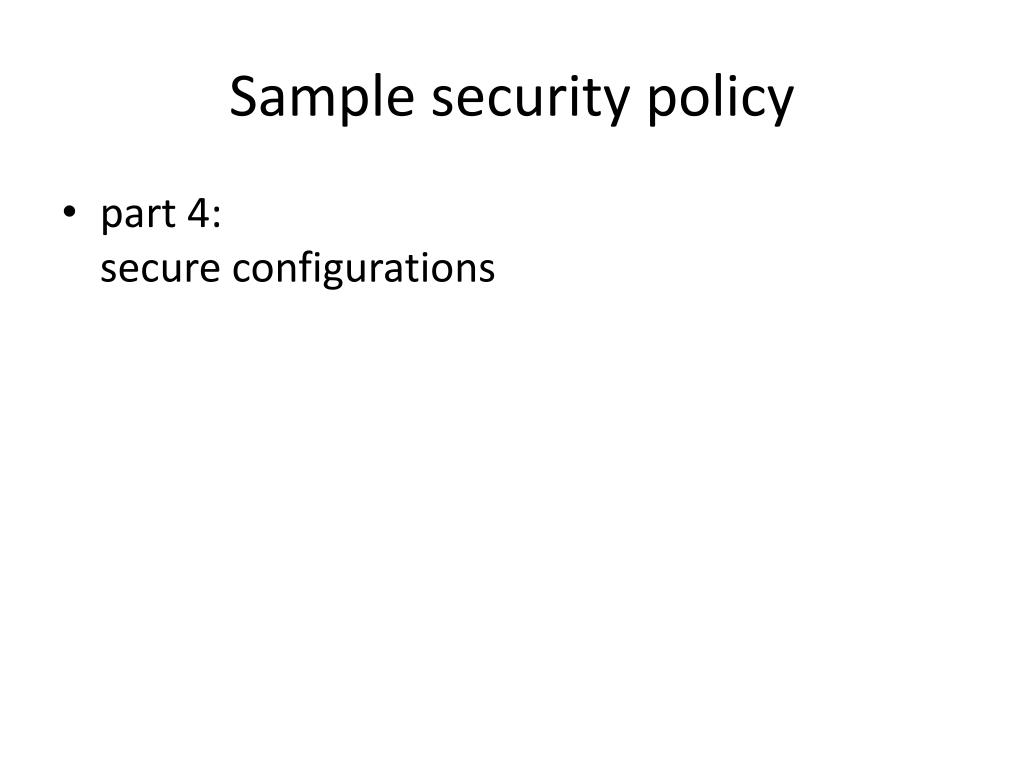 Sample security policy

• part 4:
secure configurations